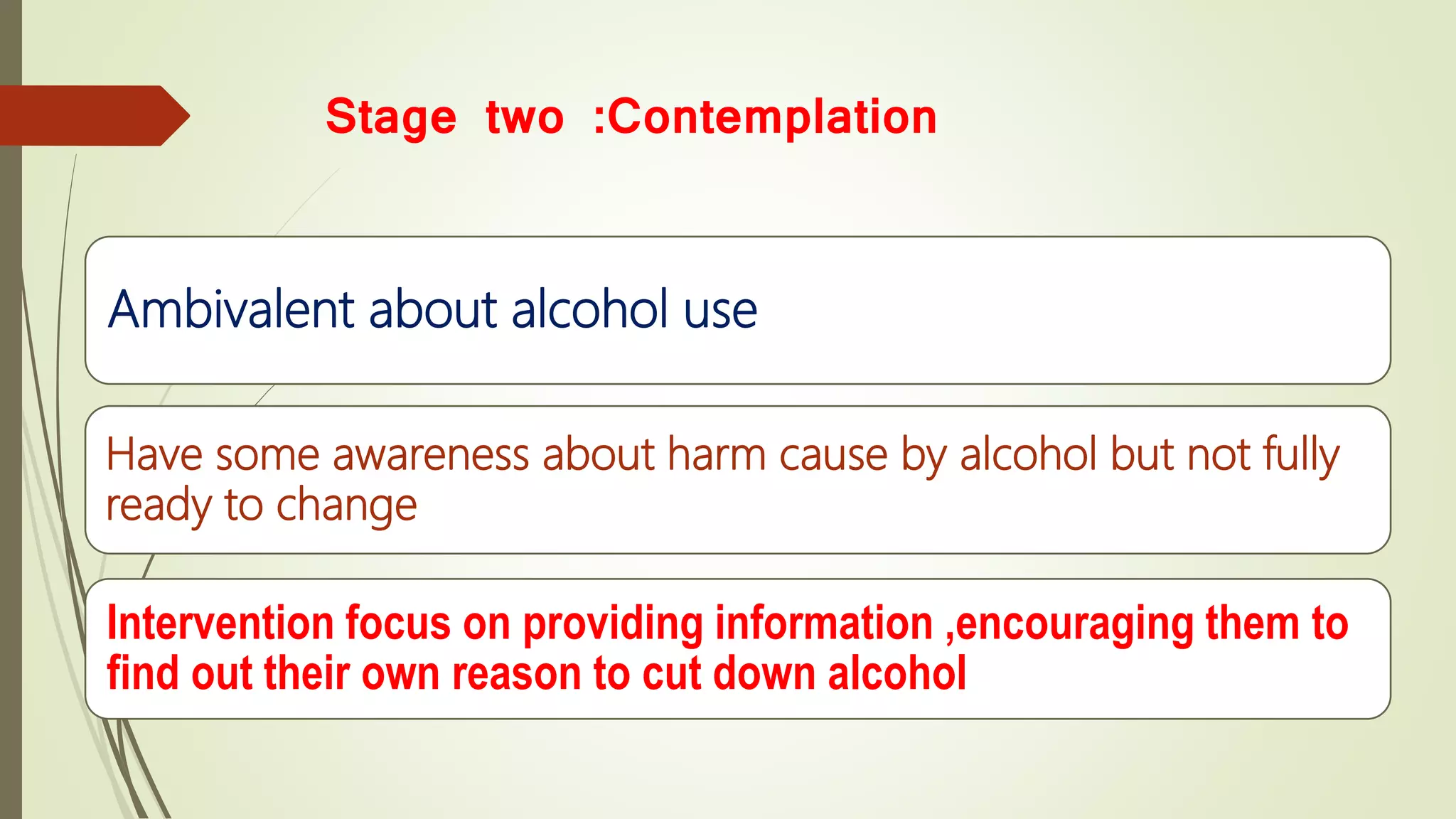 Stage two :Contemplation

Ambivalent about alcohol use

Have some awareness about harm cause by alcohol but not fully ready to change

Intervention focus on providing information ,encouraging them to find out their own reason to cut down alcohol